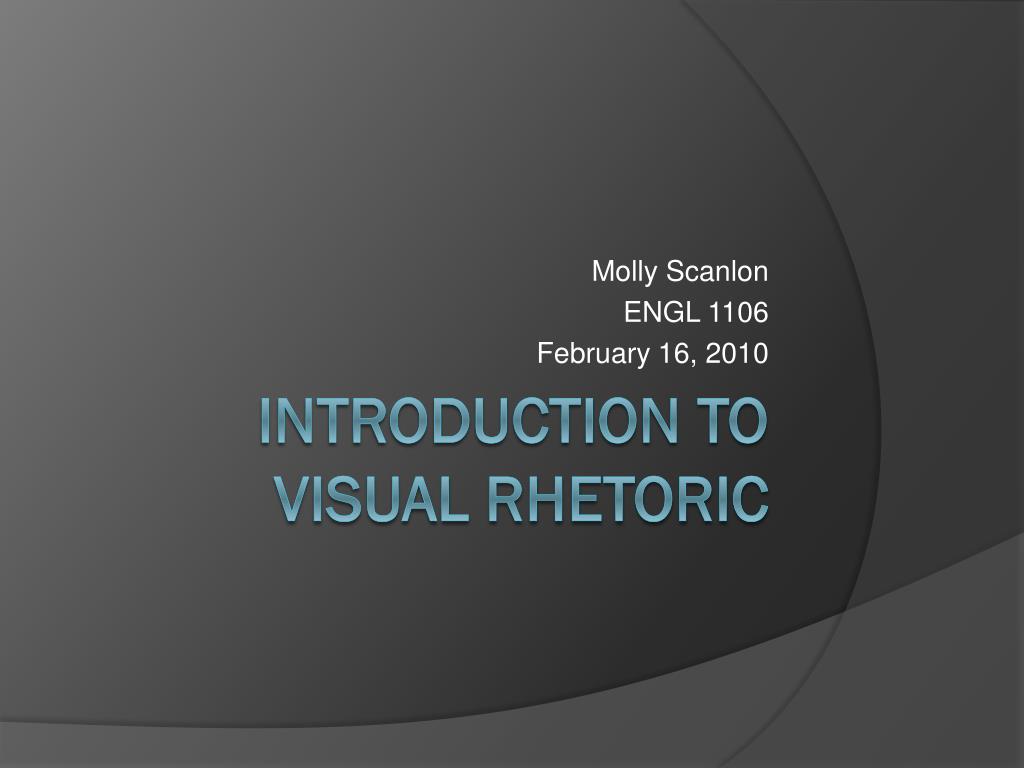 Molly Scanlon
ENGL 1106
February 16, 2010

INTRODUCTION TO VISUAL RHETORIC